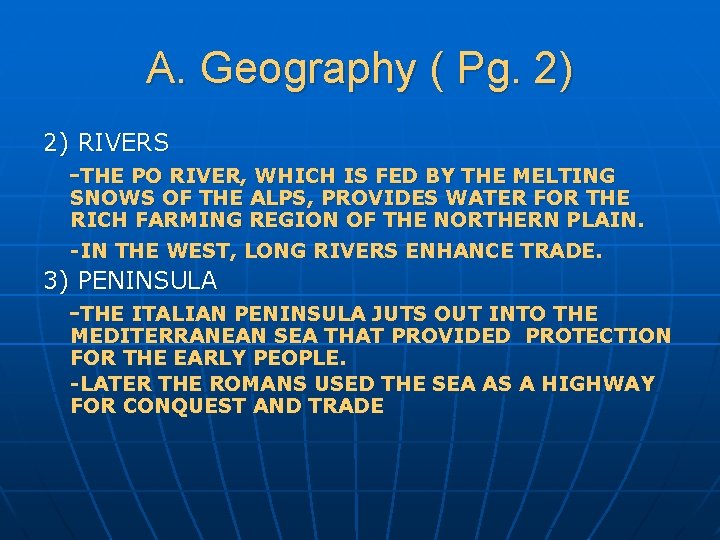 A. Geography ( Pg. 2)

2) RIVERS

-THE PO RIVER, WHICH IS FED BY THE MELTING SNOWS OF THE ALPS, PROVIDES WATER FOR THE RICH FARMING REGION OF THE NORTHERN PLAIN.

-IN THE WEST, LONG RIVERS ENHANCE TRADE.

3) PENINSULA

-THE ITALIAN PENINSULA JUTS OUT INTO THE MEDITERRANEAN SEA THAT PROVIDED PROTECTION FOR THE EARLY PEOPLE.

-LATER THE ROMANS USED THE SEA AS A HIGHWAY FOR CONQUEST AND TRADE